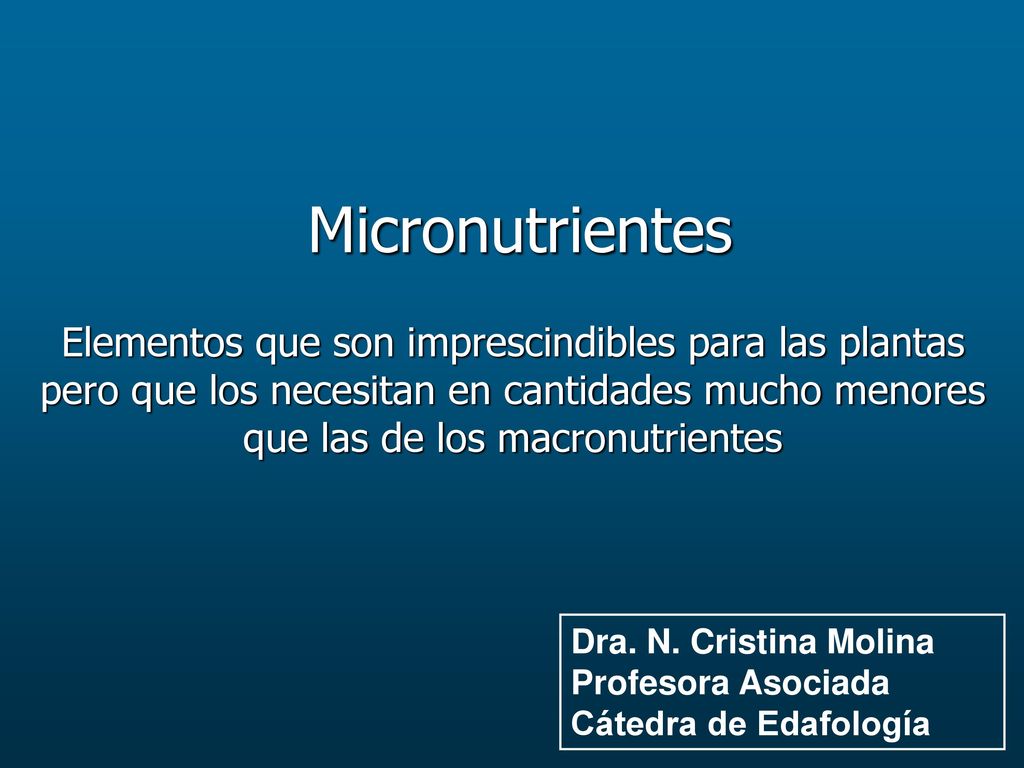 Micronutrientes

Elementos que son imprescindibles para las plantas pero que los necesitan en cantidades mucho menores que las de los macronutrientes

Dra. N. Cristina Molina
Profesora Asociada
Cátedra de Edafología